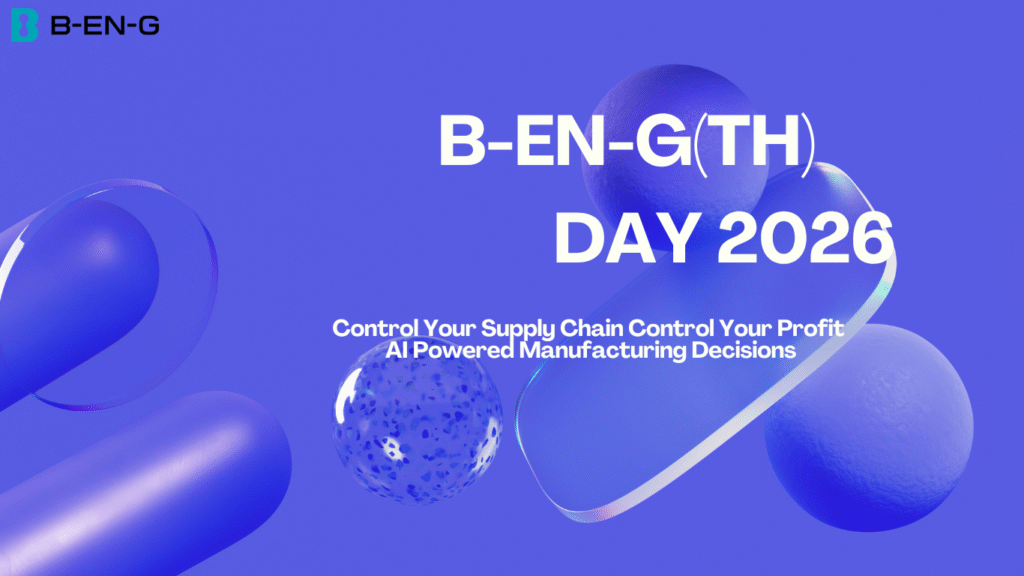 B-EN-G

B-EN-G(TH) DAY 2026

Control Your Supply Chain Control Your Profit
AI Powered Manufacturing Decisions